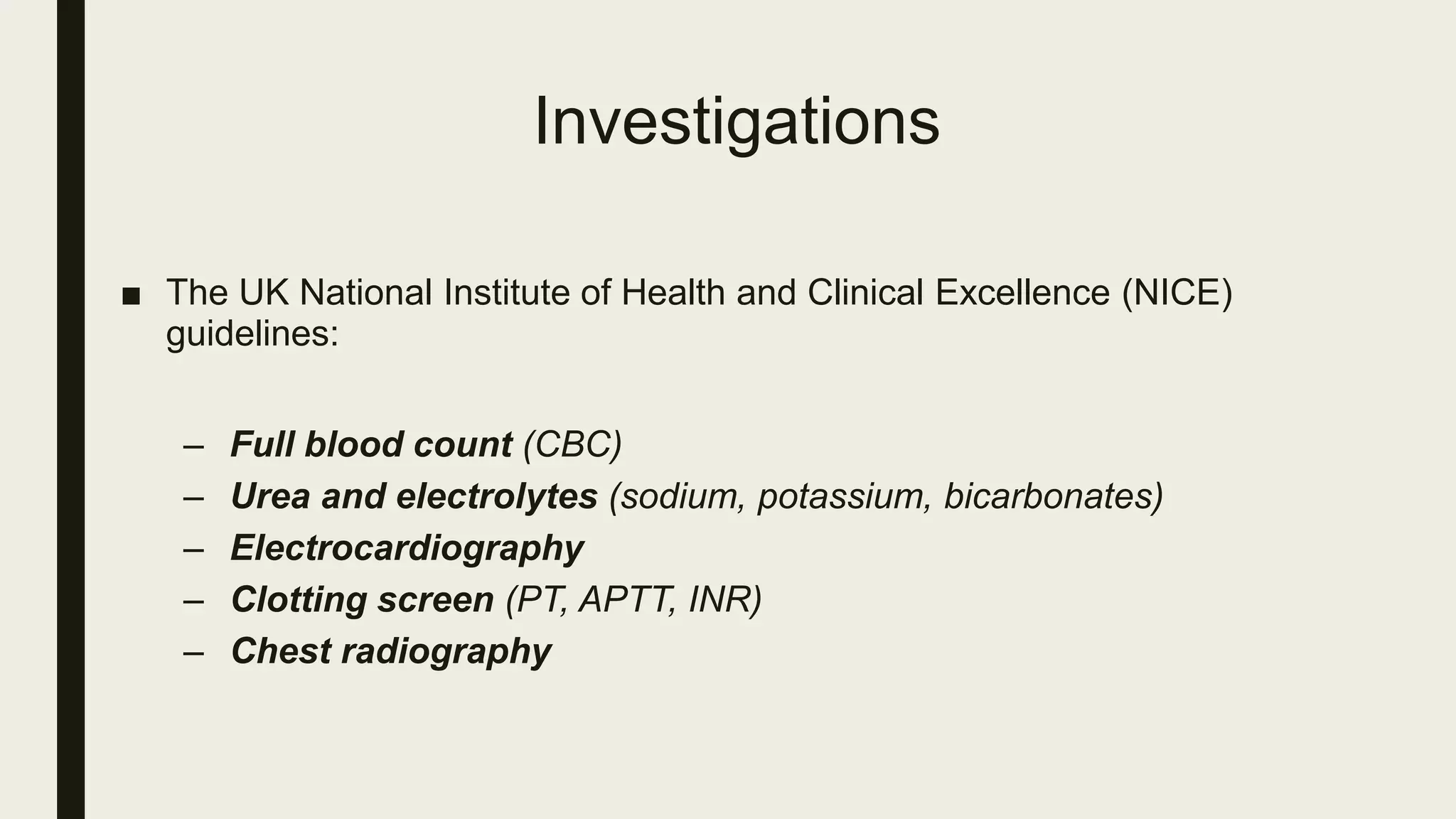 Investigations

■ The UK National Institute of Health and Clinical Excellence (NICE) guidelines:

– Full blood count (CBC)
– Urea and electrolytes (sodium, potassium, bicarbonates)
– Electrocardiography
– Clotting screen (PT, APTT, INR)
– Chest radiography